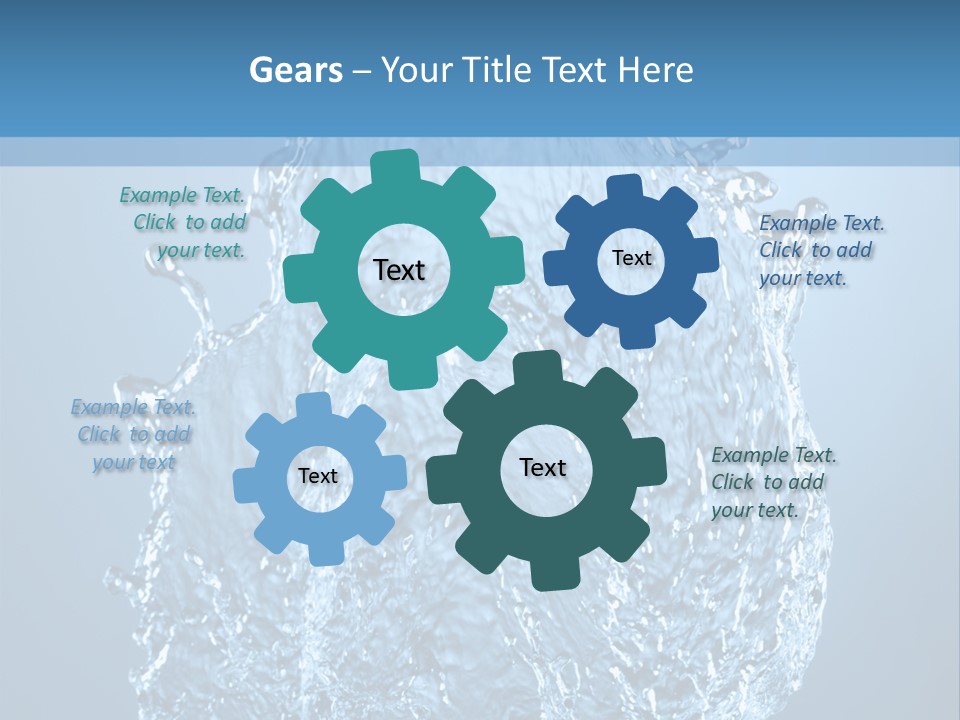 Gears – Your Title Text Here

Example Text. Click to add your text.

Text

Text

Example Text. Click to add your text.

Example Text. Click to add your text

Text

Text

Example Text. Click to add your text.